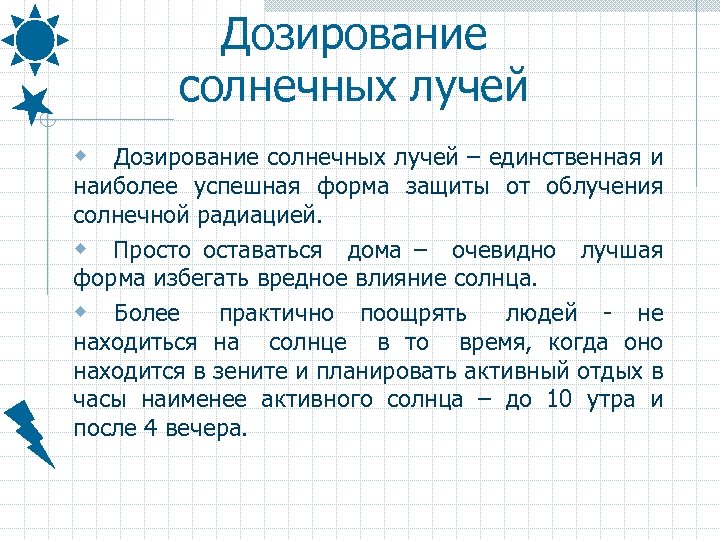 Дозирование солнечных лучей

Дозирование солнечных лучей – единственная и наиболее успешная форма защиты от облучения солнечной радиацией.

Просто оставаться дома – очевидно лучшая форма избегать вредное влияние солнца.

Более практично поощрять людей - не находиться на солнце в то время, когда оно находится в зените и планировать активный отдых в часы наименее активного солнца – до 10 утра и после 4 вечера.